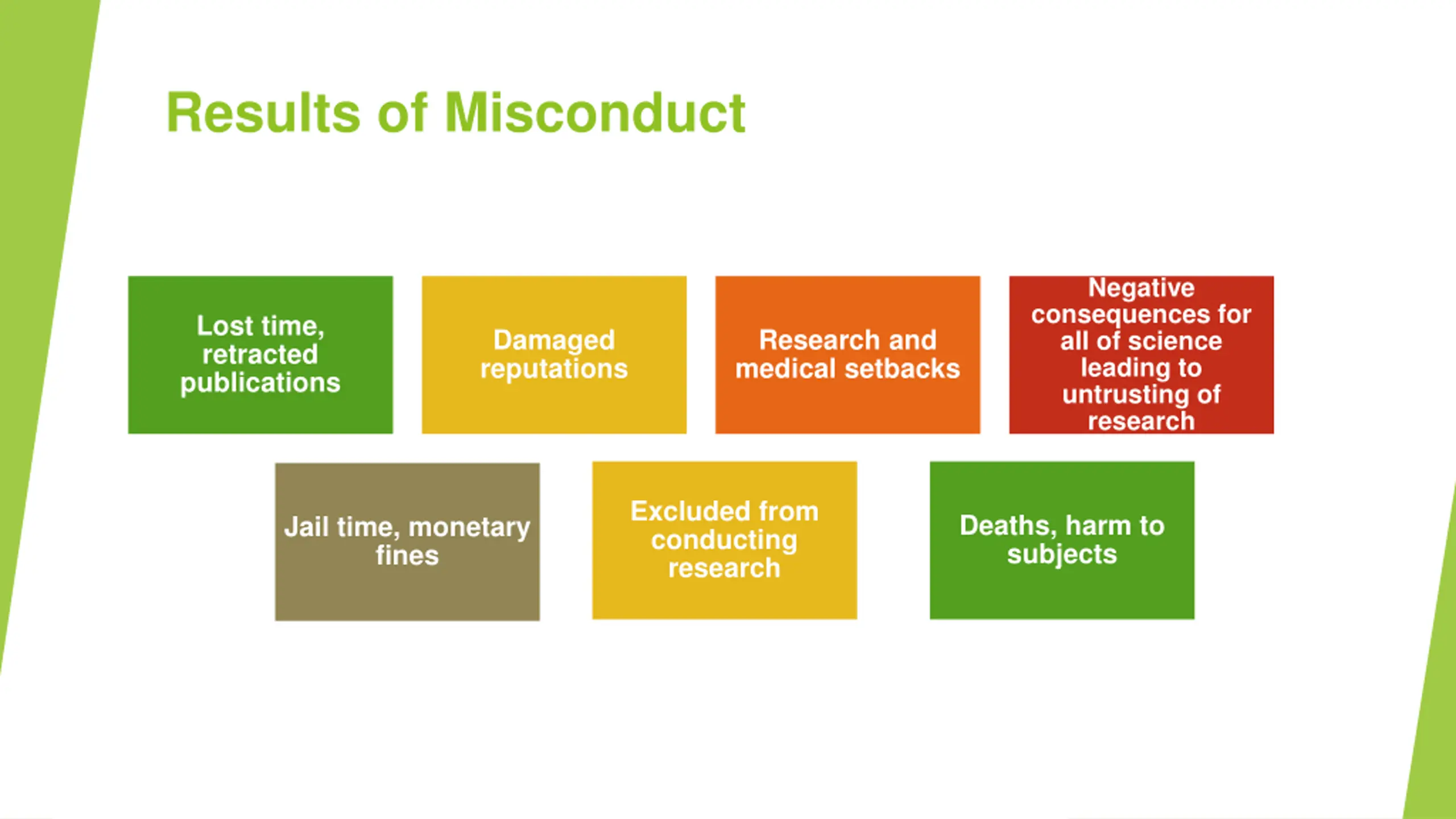 Results of Misconduct

Lost time, retracted publications

Damaged reputations

Research and medical setbacks

Negative consequences for all of science leading to untrusting of research

Jail time, monetary fines

Excluded from conducting research

Deaths, harm to subjects